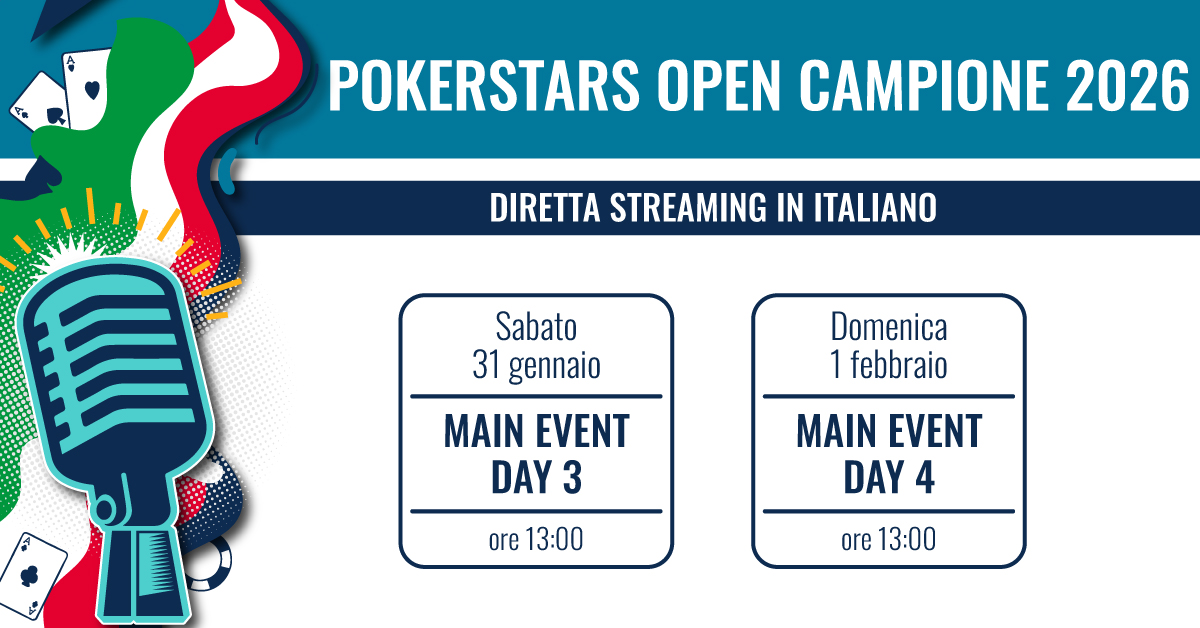 POKERSTARS OPEN CAMPIONE 2026

DIRETTA STREAMING IN ITALIANO

Sabato
31 gennaio

MAIN EVENT
DAY 3

ore 13:00

Domenica
1 febbraio

MAIN EVENT
DAY 4

ore 13:00